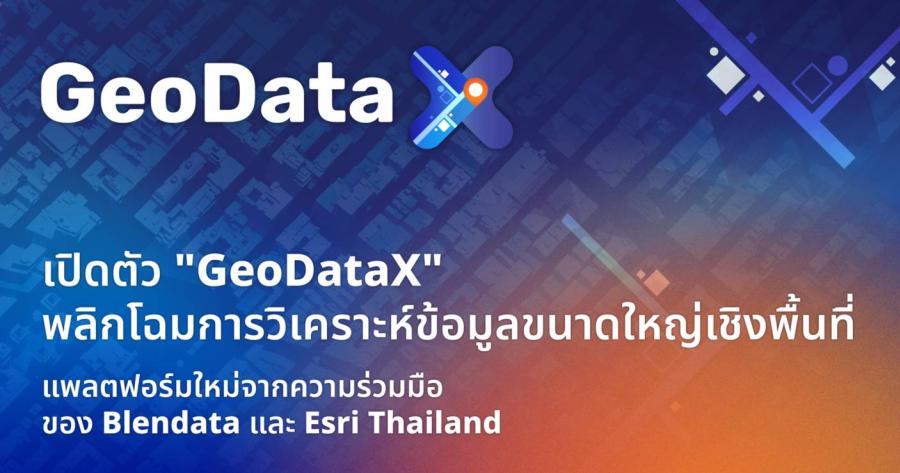 GeoData

เปิดตัว "GeoDataX"
พลิกโฉมการวิเคราะห์ข้อมูลขนาดใหญ่เชิงพื้นที่

แพลตฟอร์มใหม่จากความร่วมมือ
ของ Blendata และ Esri Thailand